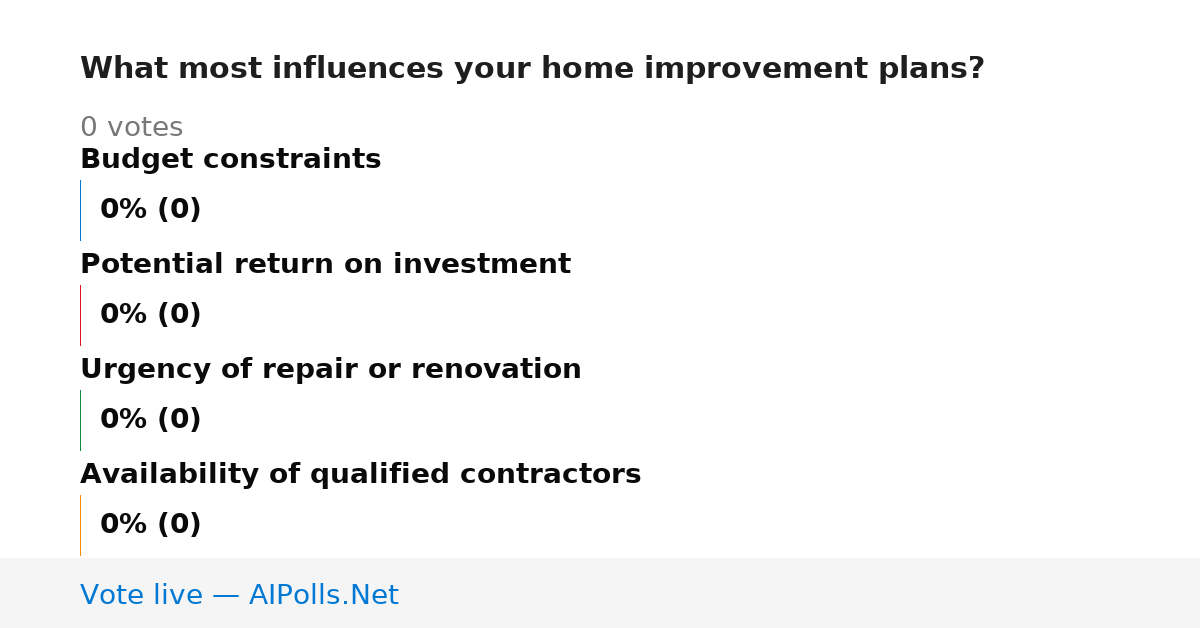 What most influences your home improvement plans?

0 votes

Budget constraints

0% (0)

Potential return on investment

0% (0)

Urgency of repair or renovation

0% (0)

Availability of qualified contractors

0% (0)

Vote live — AIPolls.Net